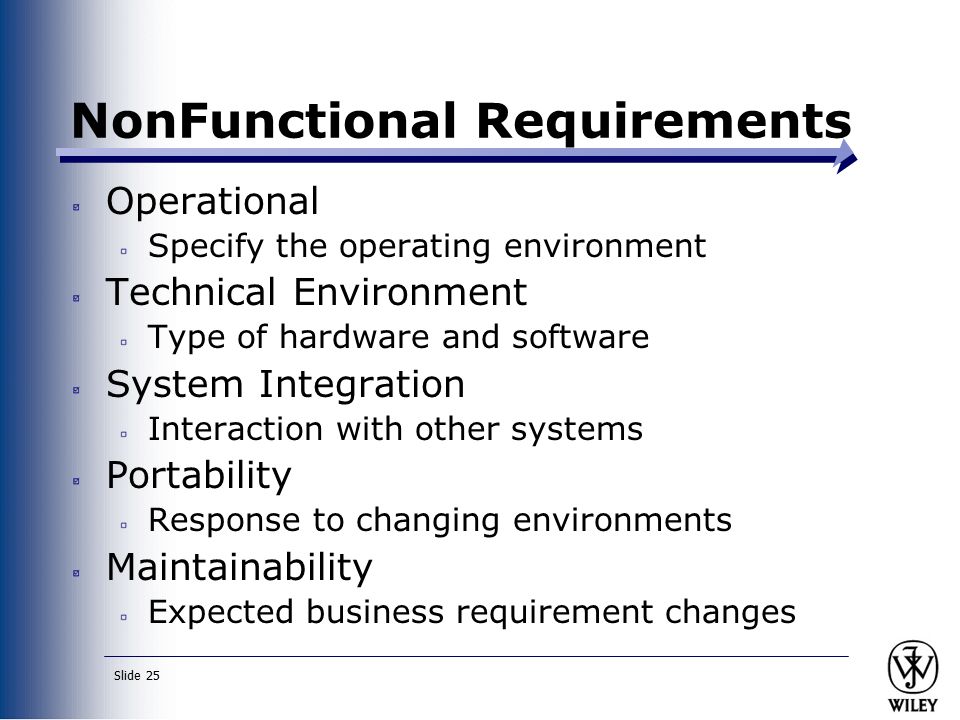 NonFunctional Requirements

Operational
Specify the operating environment

Technical Environment
Type of hardware and software

System Integration
Interaction with other systems

Portability
Response to changing environments

Maintainability
Expected business requirement changes

Slide 25

WILEY